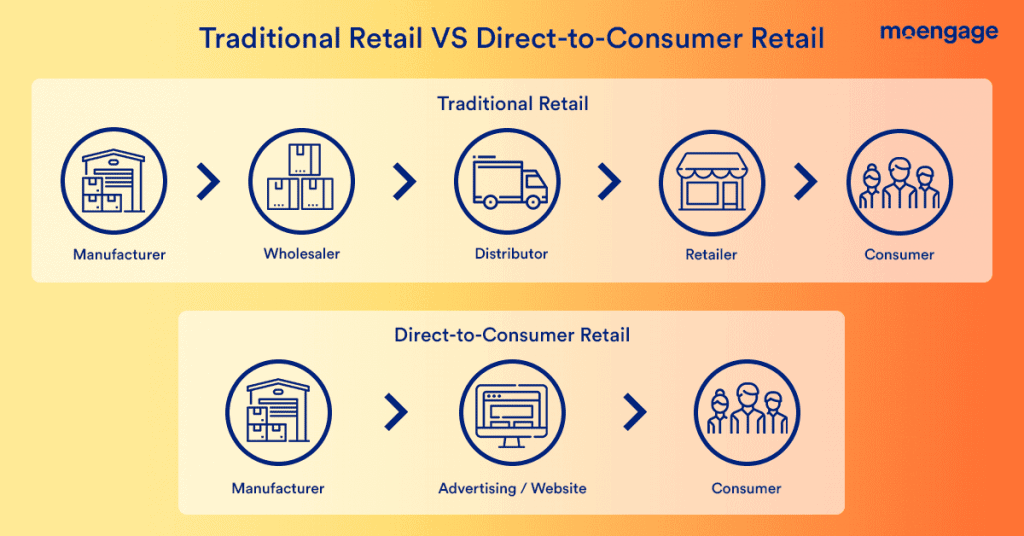 Traditional Retail VS Direct-to-Consumer Retail

moengage

Traditional Retail

Manufacturer

Wholesaler

Distributor

Retailer

Consumer

Direct-to-Consumer Retail

Manufacturer

Advertising / Website

Consumer